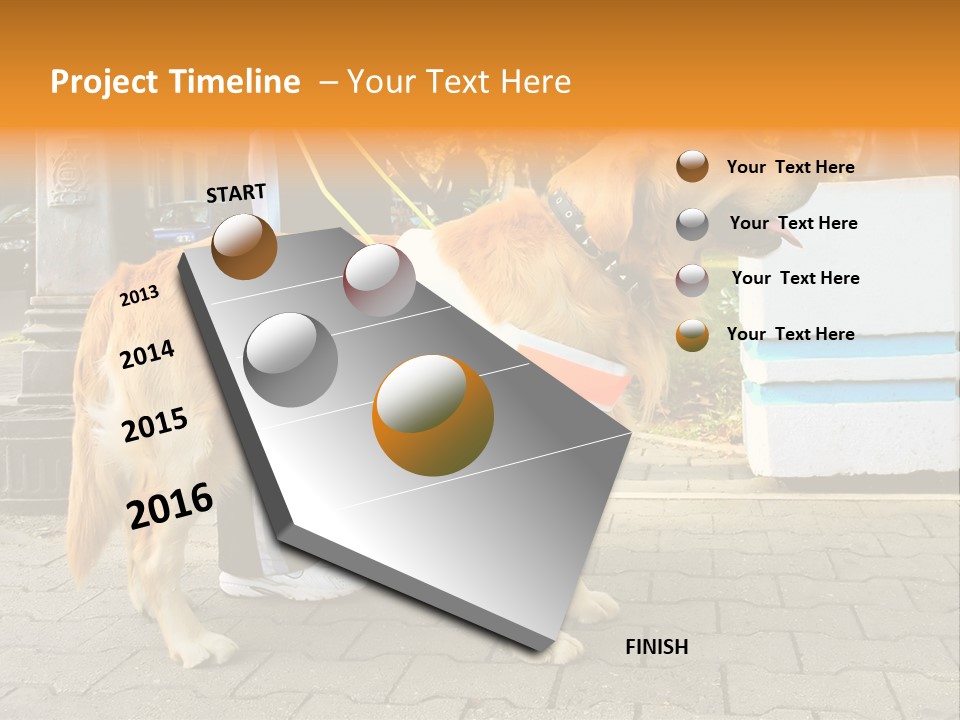 Project Timeline – Your Text Here

START

2013

2014

2015

2016

FINISH

Your Text Here

Your Text Here

Your Text Here

Your Text Here